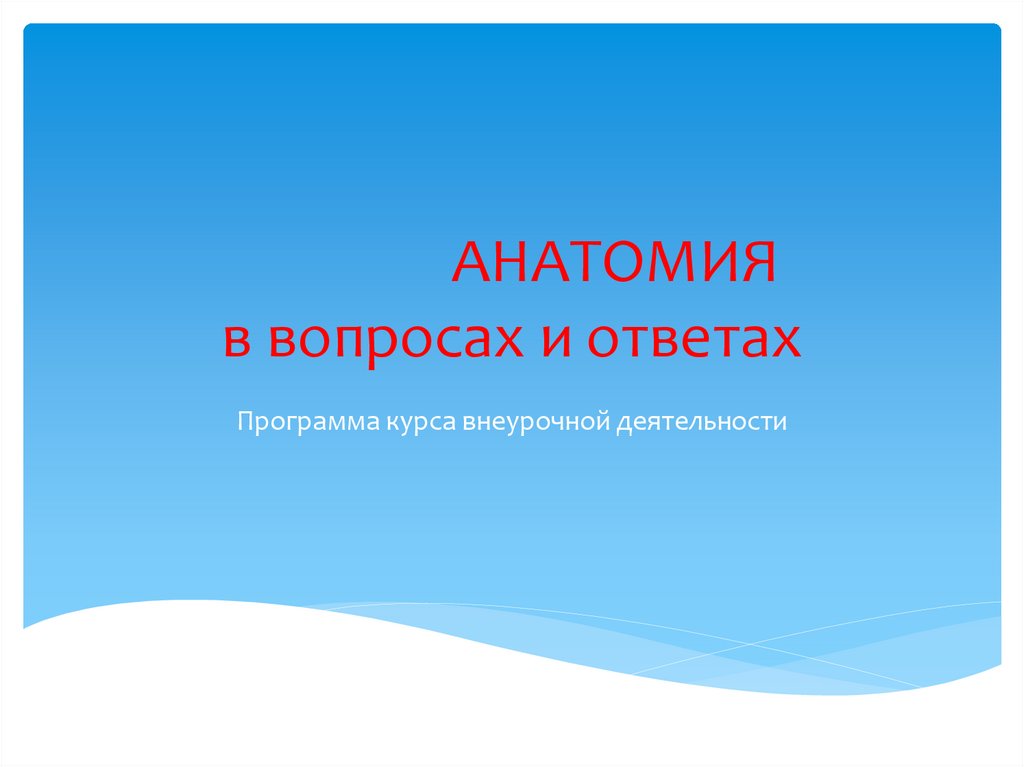 АНАТОМИЯ
в вопросах и ответах

Программа курса внеурочной деятельности